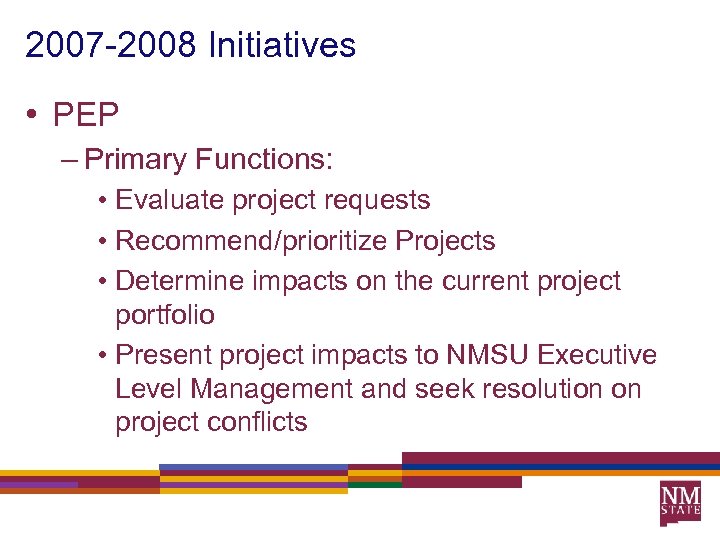 2007-2008 Initiatives

• PEP

– Primary Functions:

• Evaluate project requests

• Recommend/prioritize Projects

• Determine impacts on the current project portfolio

• Present project impacts to NMSU Executive Level Management and seek resolution on project conflicts

NM STATE